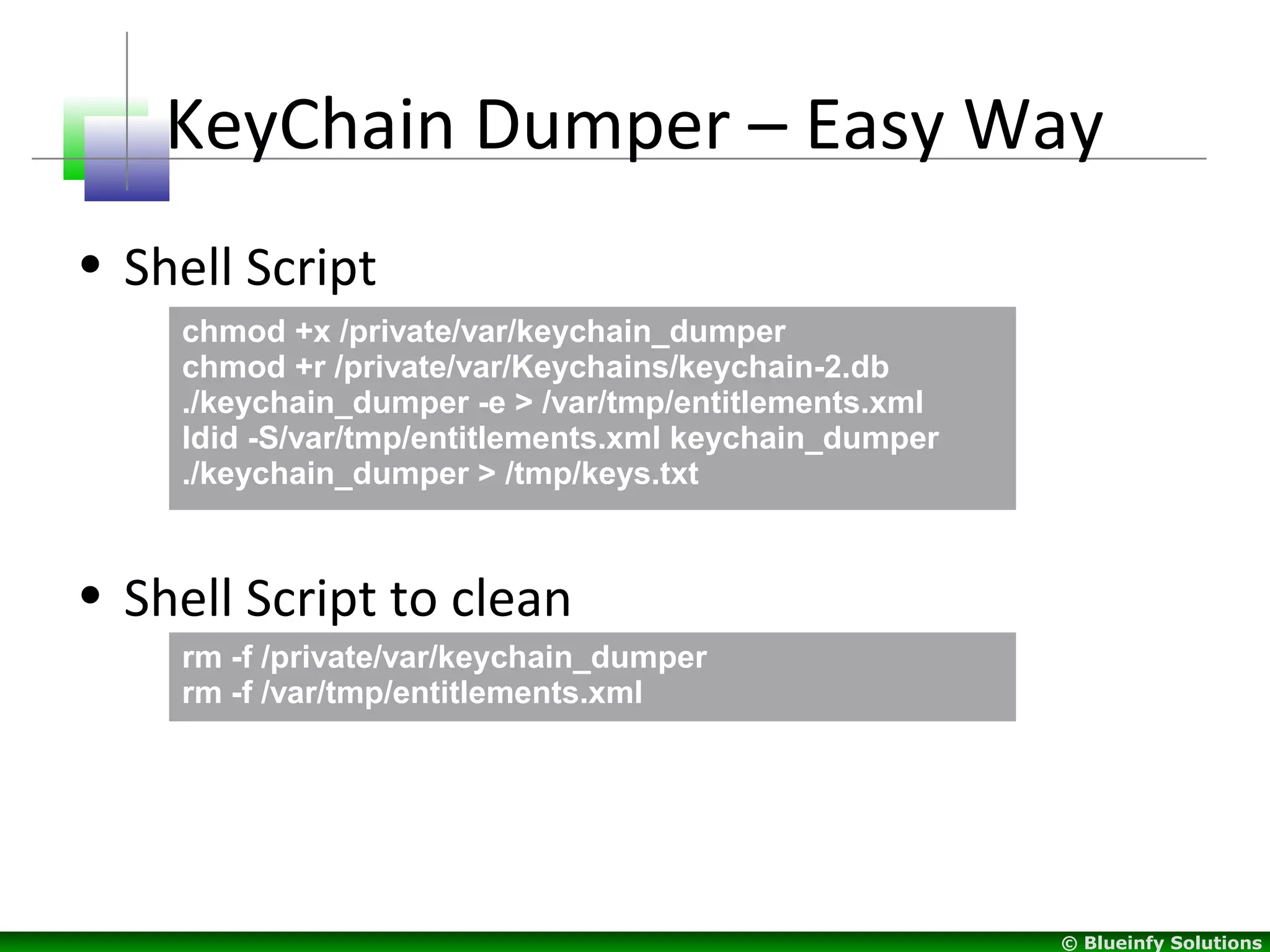 KeyChain Dumper – Easy Way

• Shell Script

chmod +x /private/var/keychain_dumper
chmod +r /private/var/Keychains/keychain-2.db
./keychain_dumper -e > /var/tmp/entitlements.xml
ldid -S/var/tmp/entitlements.xml keychain_dumper
./keychain_dumper > /tmp/keys.txt

• Shell Script to clean

rm -f /private/var/keychain_dumper
rm -f /var/tmp/entitlements.xml

© Blueinfy Solutions